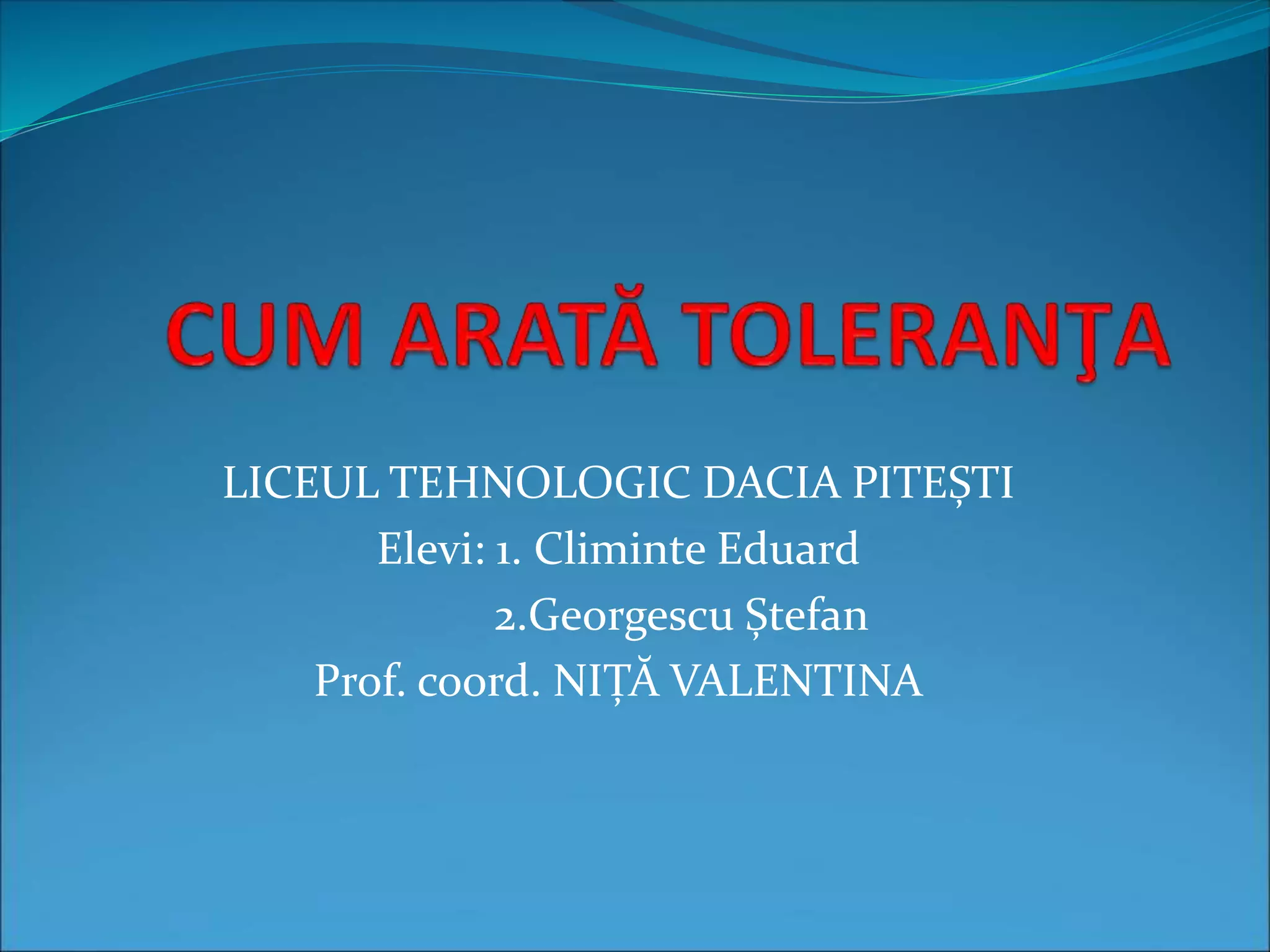 CUM ARATĂ TOLERANŢA

LICEUL TEHNOLOGIC DACIA PITEȘTI
Elevi: 1. Climinte Eduard
2.Georgescu Ștefan
Prof. coord. NIȚĂ VALENTINA